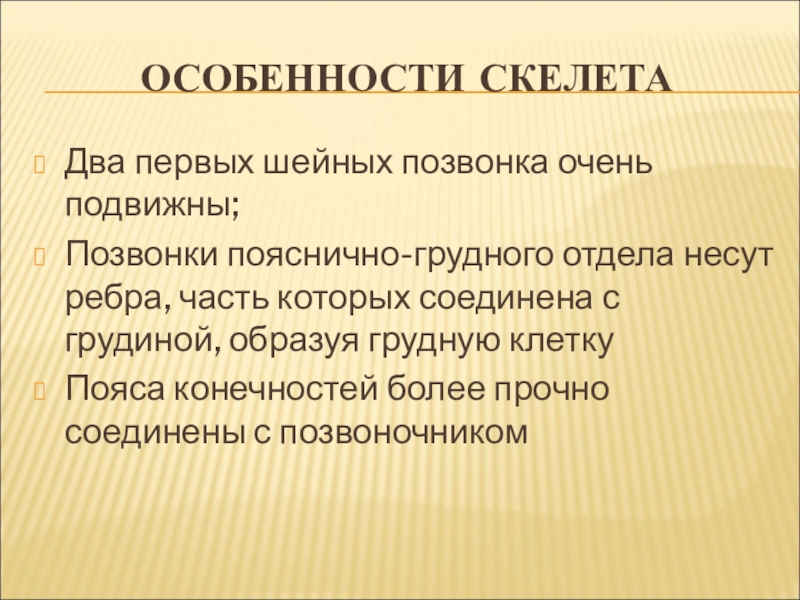 ОСОБЕННОСТИ СКЕЛЕТА

Два первых шейных позвонка очень подвижны;

Позвонки пояснично-грудного отдела несут ребра, часть которых соединена с грудиной, образуя грудную клетку

Пояса конечностей более прочно соединены с позвоночником